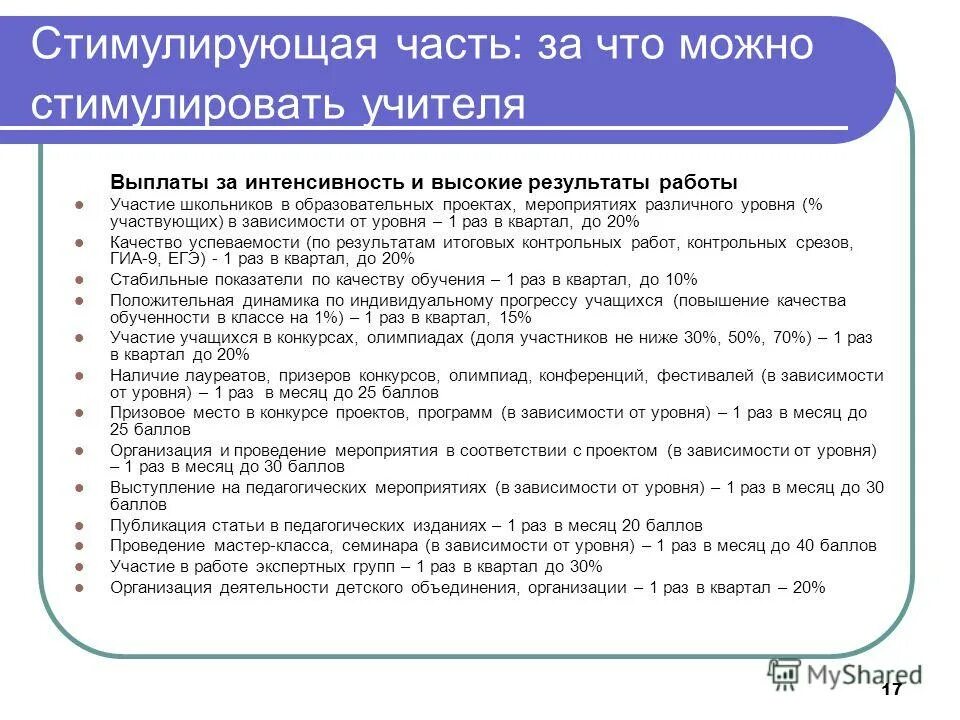 Стимулирующая часть: за что можно стимулировать учителя

Выплаты за интенсивность и высокие результаты работы

- Участие школьников в образовательных проектах, мероприятиях различного уровня (% участвующих) в зависимости от уровня – 1 раз в квартал, до 20%
- Качество успеваемости (по результатам итоговых контрольных работ, контрольных срезов, ГИА-9, ЕГЭ) - 1 раз в квартал, до 20%
- Стабильные показатели по качеству обучения – 1 раз в квартал, до 10%
- Положительная динамика по индивидуальному прогрессу учащихся (повышение качества обученности в классе на 1%) – 1 раз в квартал, 15%
- Участие учащихся в конкурсах, олимпиадах (доля участников не ниже 30%, 50%, 70%) – 1 раз в квартал до 20%
- Наличие лауреатов, призеров конкурсов, олимпиад, конференций, фестивалей (в зависимости от уровня) – 1 раз в месяц до 25 баллов
- Призовое место в конкурсе проектов, программ (в зависимости от уровня) – 1 раз в месяц до 25 баллов
- Организация и проведение мероприятия в соответствии с проектом (в зависимости от уровня) – 1 раз в месяц до 30 баллов
- Выступление на педагогических мероприятиях (в зависимости от уровня) – 1 раз в месяц до 30 баллов
- Публикация статьи в педагогических изданиях – 1 раз в месяц 20 баллов
- Проведение мастер-класса, семинара (в зависимости от уровня) – 1 раз в месяц до 40 баллов
- Участие в работе экспертных групп – 1 раз в квартал до 30%
- Организация деятельности детского объединения, организации – 1 раз в квартал – 20%

MyShared

17